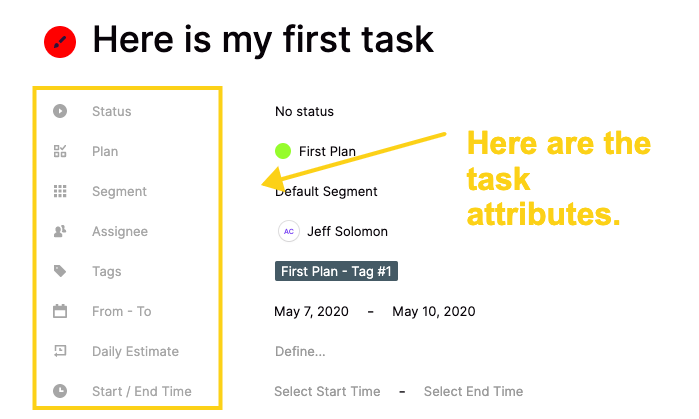 Here is my first task

Status
Plan
Segment
Assignee
Tags
From - To
Daily Estimate
Start / End Time

No status
First Plan
Default Segment
AC Jeff Solomon
First Plan - Tag #1
May 7, 2020 - May 10, 2020
Define...
Select Start Time - Select End Time

Here are the task attributes.